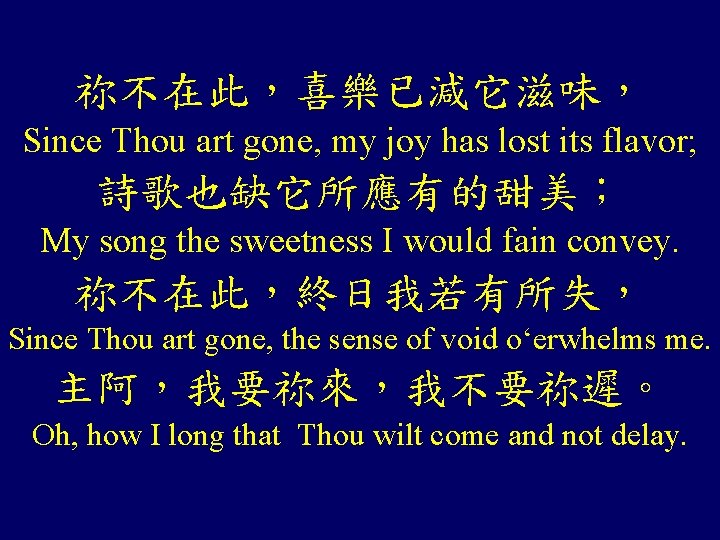 祢不在此，喜樂已減它滋味，
Since Thou art gone, my joy has lost its flavor;
詩歌也缺它所應有的甜美；
My song the sweetness I would fain convey.
祢不在此，終日我若有所失，
Since Thou art gone, the sense of void o‘erwhelms me.
主阿，我要祢來，我不要祢遲。
Oh, how I long that Thou wilt come and not delay.